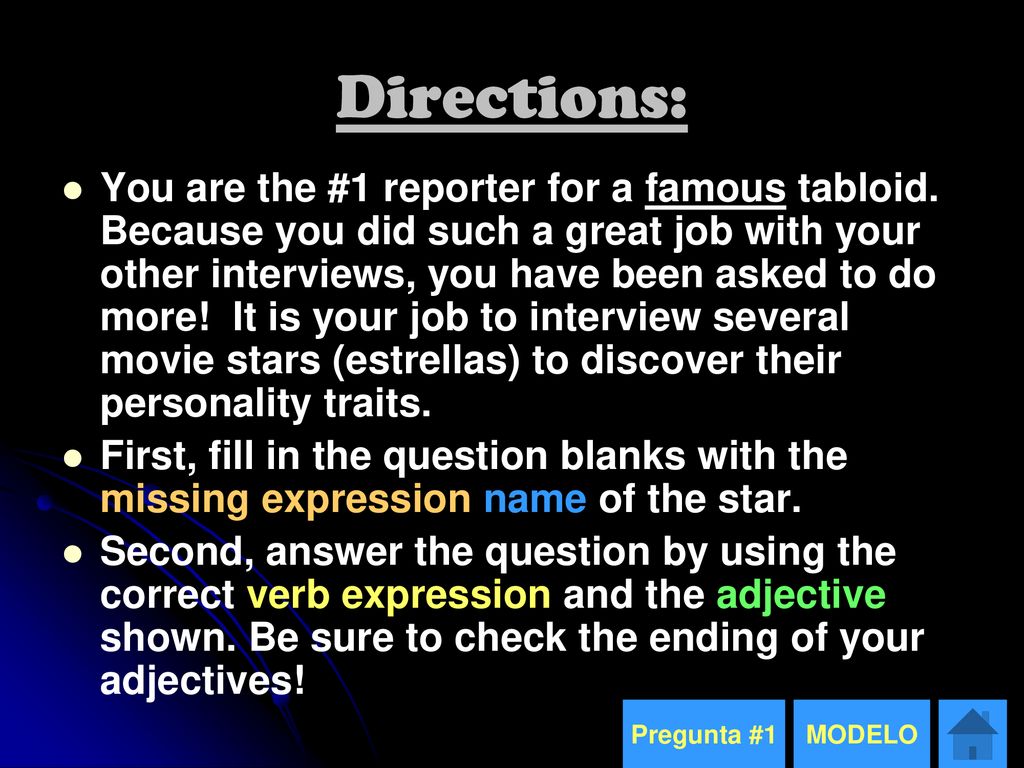 Directions:

You are the #1 reporter for a famous tabloid. Because you did such a great job with your other interviews, you have been asked to do more! It is your job to interview several movie stars (estrellas) to discover their personality traits.

First, fill in the question blanks with the missing expression name of the star.

Second, answer the question by using the correct verb expression and the adjective shown. Be sure to check the ending of your adjectives!

Pregunta #1

MODELO